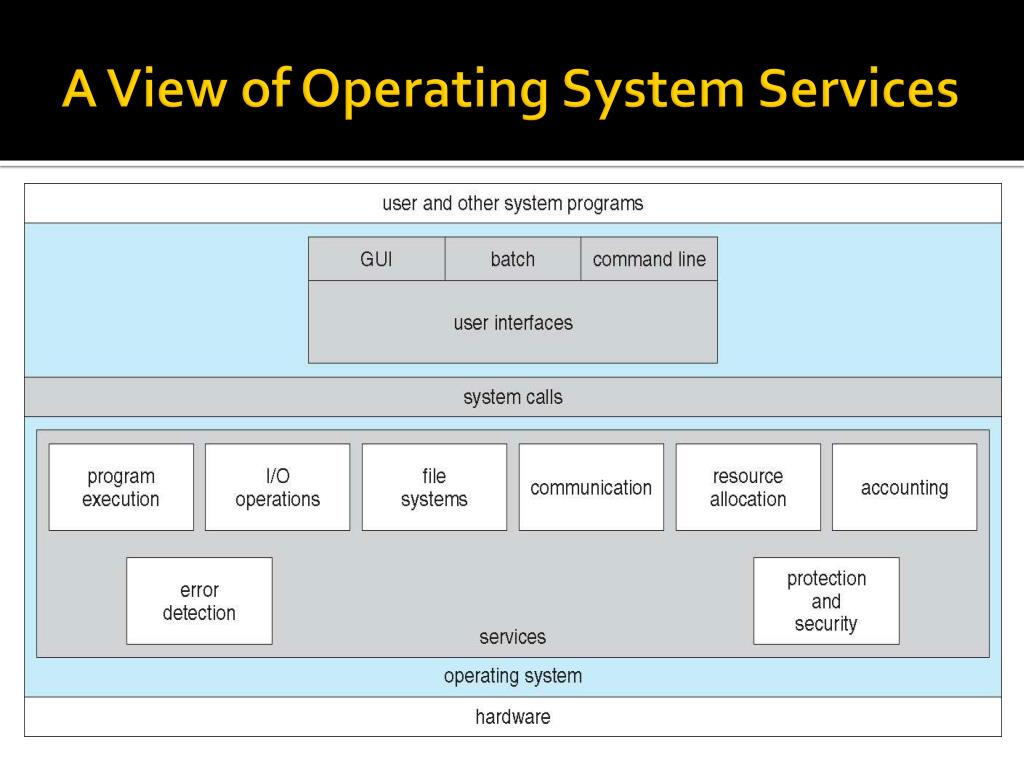 A View of Operating System Services

user and other system programs

GUI

batch

command line

user interfaces

system calls

program execution

I/O operations

file systems

communication

resource allocation

accounting

error detection

protection and security

services

operating system

hardware